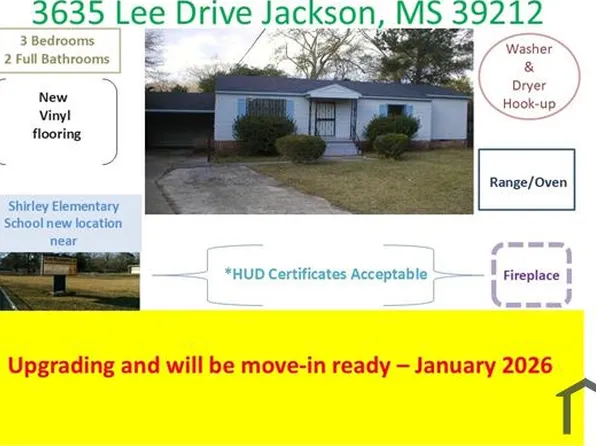 3635 Lee Drive Jackson, MS 39212

3 Bedrooms
2 Full Bathrooms

New Vinyl flooring

Washer & Dryer Hook-up

Range/Oven

Shirley Elementary School new location near

*HUD Certificates Acceptable

Fireplace

Upgrading and will be move-in ready – January 2026